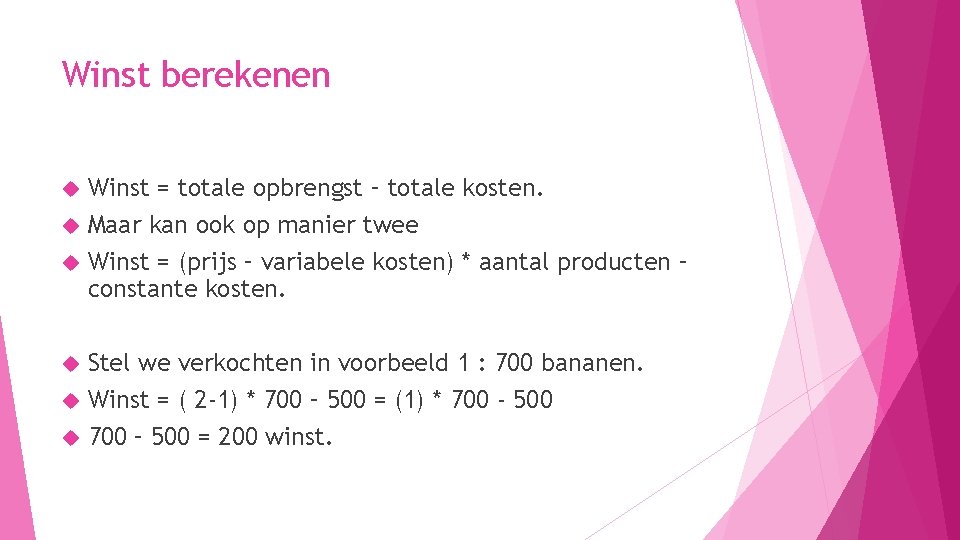 Winst berekenen

Winst = totale opbrengst – totale kosten.

Maar kan ook op manier twee

Winst = (prijs – variabele kosten) * aantal producten – constante kosten.

Stel we verkochten in voorbeeld 1 : 700 bananen.

Winst = ( 2-1) * 700 – 500 = (1) * 700 - 500

700 – 500 = 200 winst.